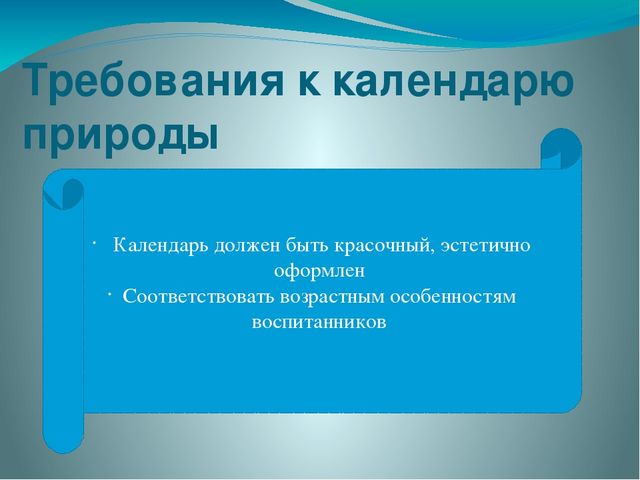 Требования к календарю природы

· Календарь должен быть красочный, эстетично оформлен
· Соответствовать возрастным особенностям воспитанников